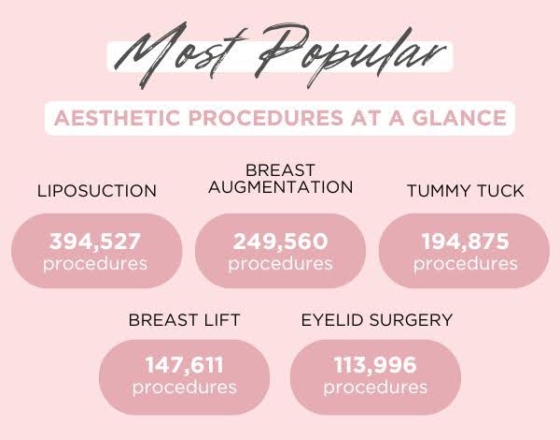 Most Popular

AESTHETIC PROCEDURES AT A GLANCE

LIPOSUCTION

394,527 procedures

BREAST AUGMENTATION

249,560 procedures

TUMMY TUCK

194,875 procedures

BREAST LIFT

147,611 procedures

EYELID SURGERY

113,996 procedures